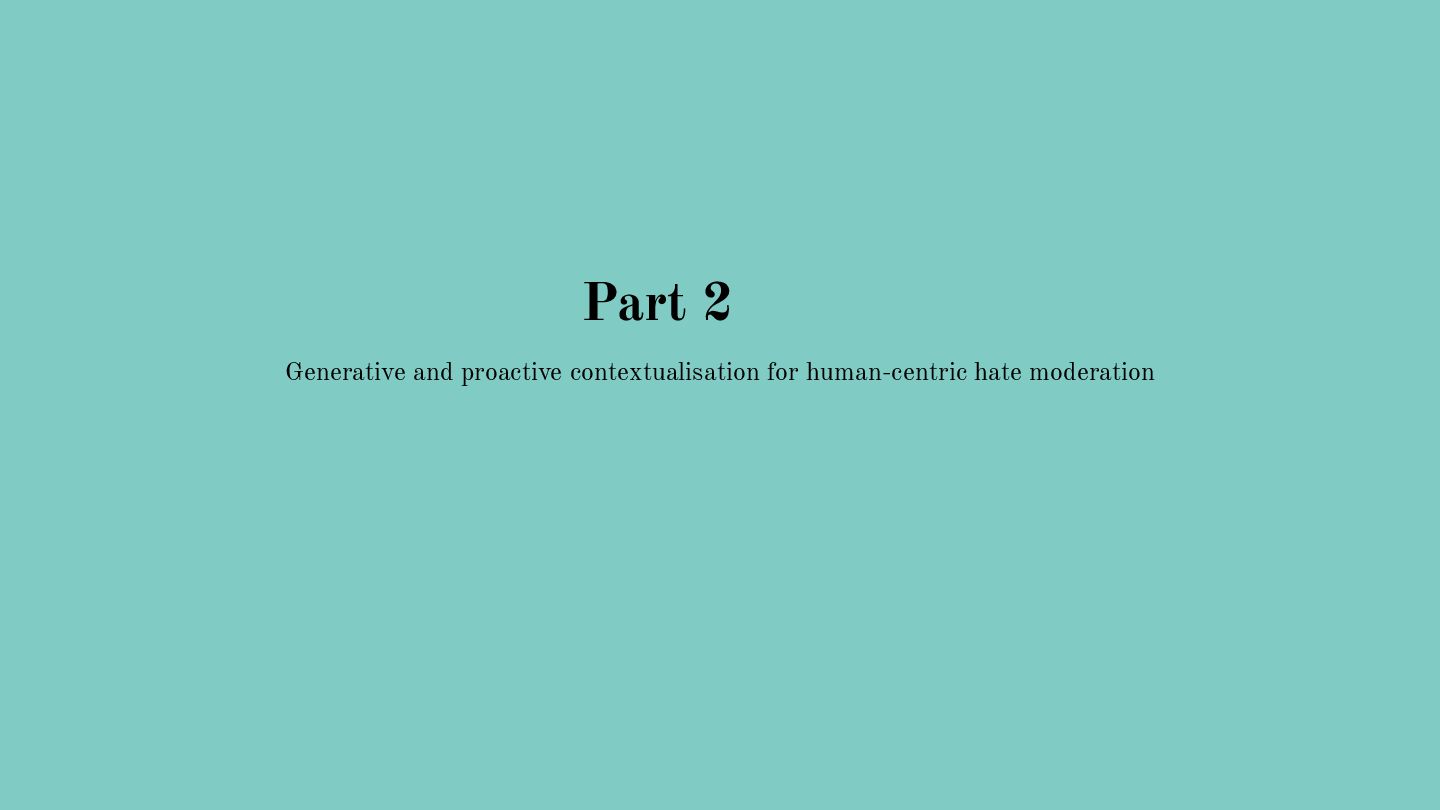 Part 2

Generative and proactive contextualisation for human-centric hate moderation